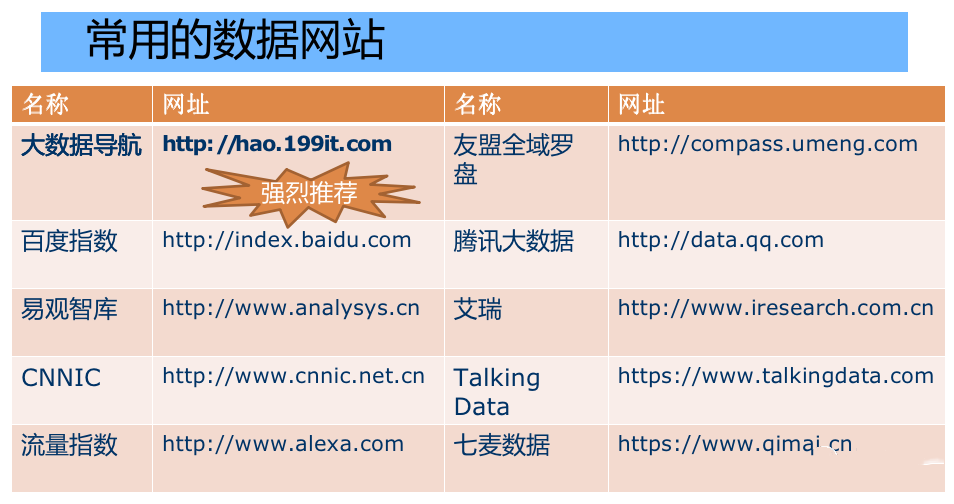 常用的数据网站

| 名称 | 网址 | 名称 | 网址 |
|---|---|---|---|
| 大数据导航 | http://hao.199it.com 强烈推荐 | 友盟全域罗盘 | http://compass.umeng.com |
| 百度指数 | http://index.baidu.com | 腾讯大数据 | http://data.qq.com |
| 易观智库 | http://www.analysys.cn | 艾瑞 | http://www.iresearch.com.cn |
| CNNIC | http://www.cnnic.net.cn | Talking Data | https://www.talkingdata.com |
| 流量指数 | http://www.alexa.com | 七麦数据 | https://www.qimai.cn |